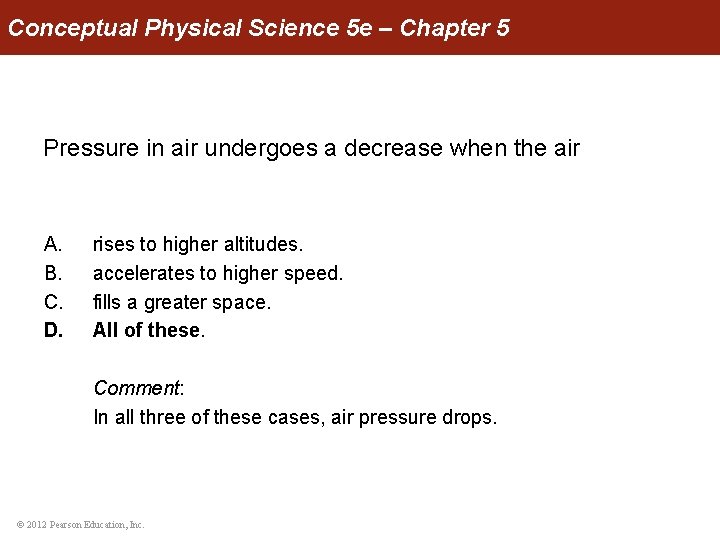 Conceptual Physical Science 5e – Chapter 5

Pressure in air undergoes a decrease when the air

A. rises to higher altitudes.
B. accelerates to higher speed.
C. fills a greater space.
D. All of these.

Comment:
In all three of these cases, air pressure drops.

© 2012 Pearson Education, Inc.